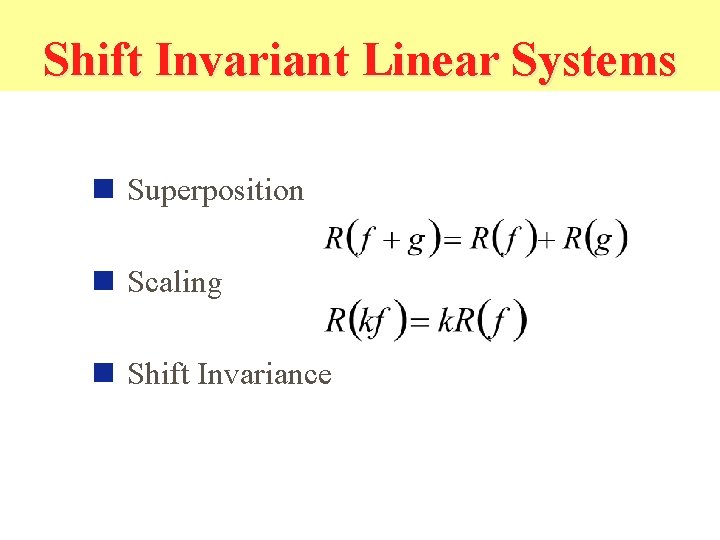 Shift Invariant Linear Systems

Superposition

$R(f+g)=R(f)+R(g)$

Scaling

$R(kf)=kR(f)$

Shift Invariance